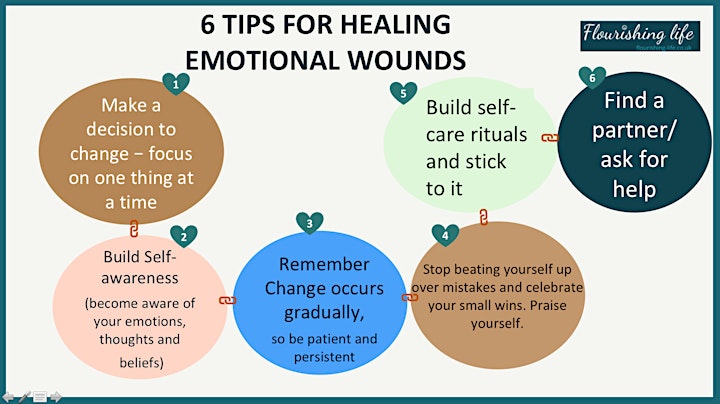 6 TIPS FOR HEALING EMOTIONAL WOUNDS

Flourishing life
flourishing-life.co.uk

1
Make a decision to change – focus on one thing at a time

2
Build Self-awareness
(become aware of your emotions, thoughts and beliefs)

3
Remember Change occurs gradually,
so be patient and persistent

4
Stop beating yourself up over mistakes and celebrate your small wins. Praise yourself.

5
Build self-care rituals and stick to it

6
Find a partner/ ask for help